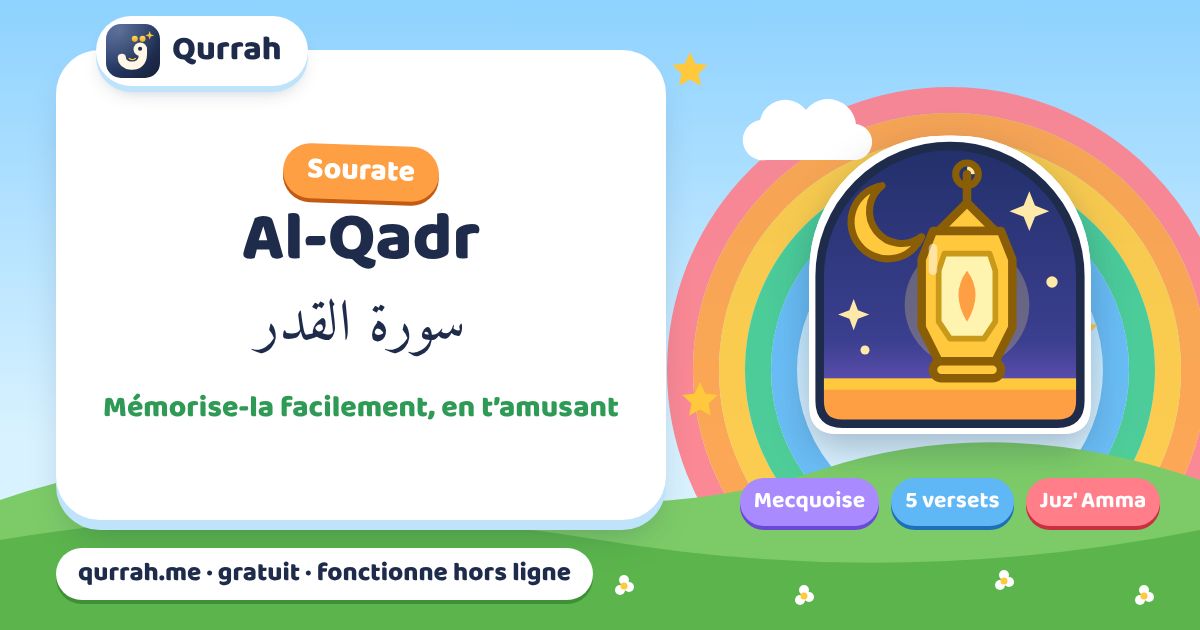 Qurrah

Sourate

Al-Qadr

سورة القدر

Mémorise-la facilement, en t'amusant

Mecquoise

5 versets

Juz' Amma

qurrah.me · gratuit · fonctionne hors ligne